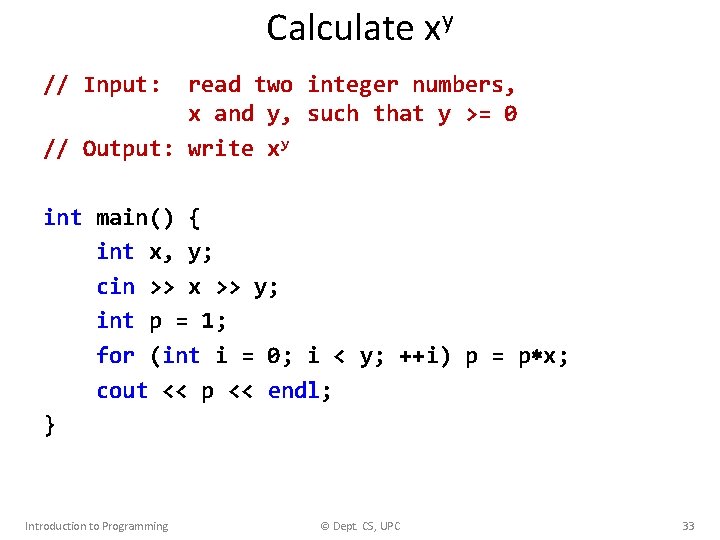 Calculate $x^y$

// Input:  read two integer numbers,
           x and y, such that y >= 0
// Output: write $x^y$

int main() {
    int x, y;
    cin >> x >> y;
    int p = 1;
    for (int i = 0; i < y; ++i) p = p*x;
    cout << p << endl;
}

Introduction to Programming © Dept. CS, UPC 33